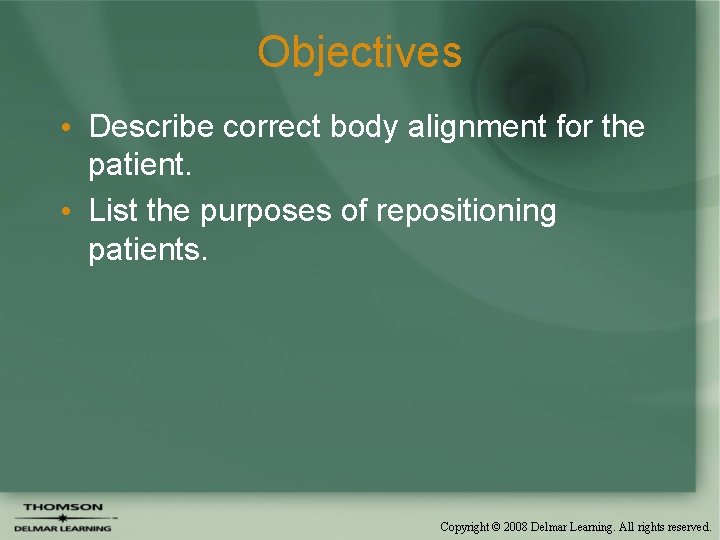 Objectives

• Describe correct body alignment for the patient.
• List the purposes of repositioning patients.

THOMSON
DELMAR LEARNING

Copyright © 2008 Delmar Learning. All rights reserved.